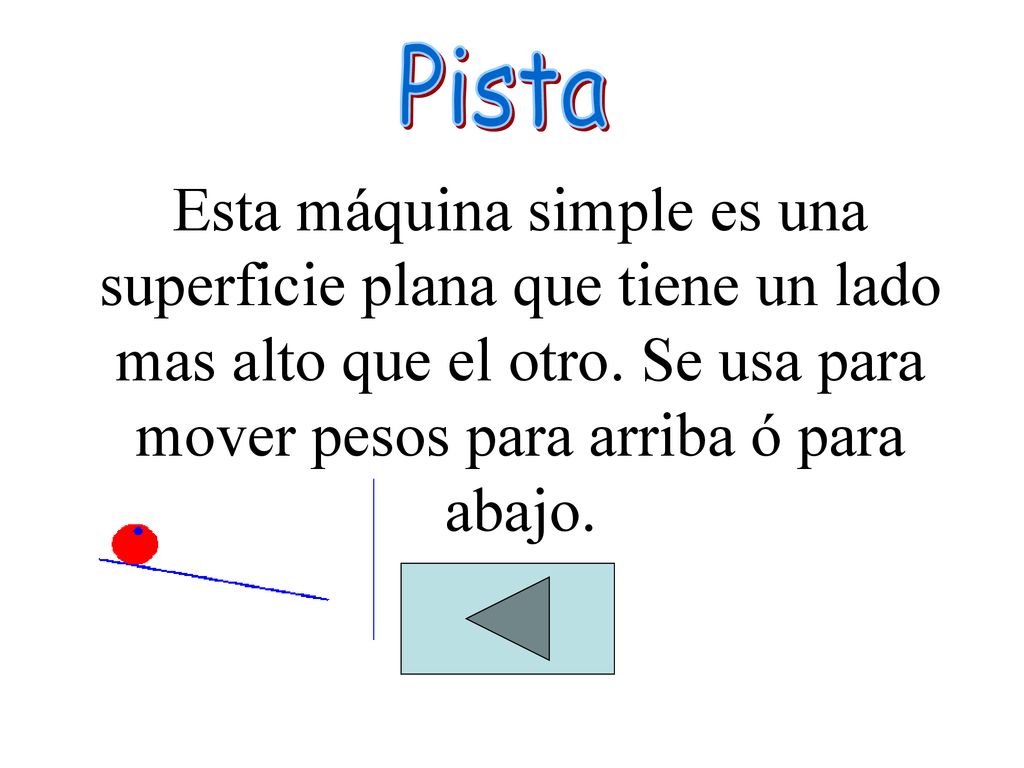 Pista

Esta máquina simple es una superficie plana que tiene un lado mas alto que el otro. Se usa para mover pesos para arriba ó para abajo.